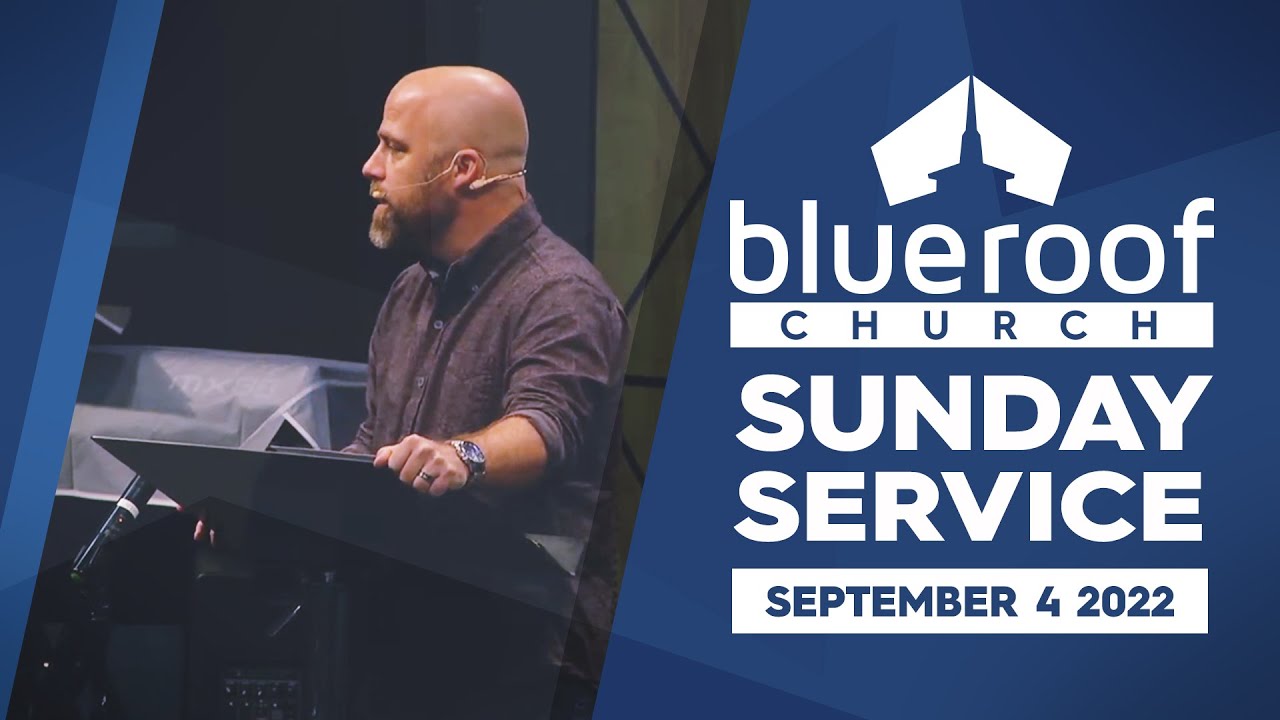 blueroof
CHURCH
SUNDAY SERVICE
SEPTEMBER 4 2022